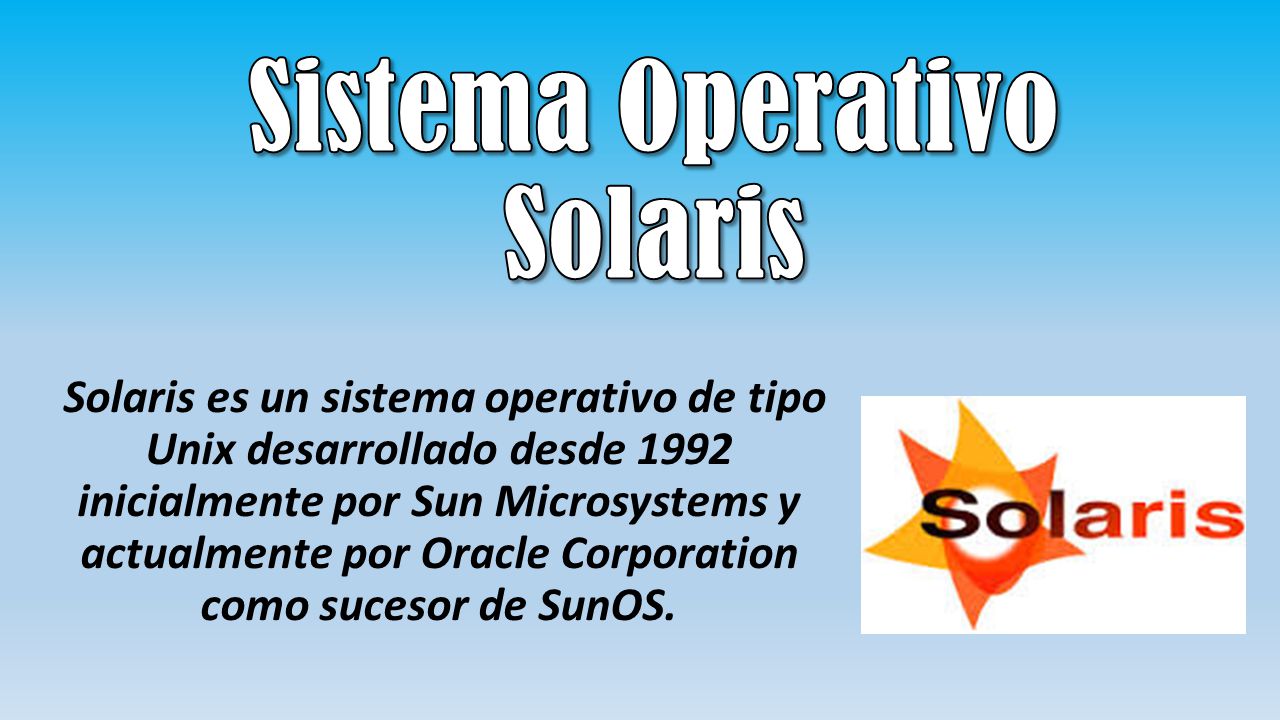 Sistema Operativo Solaris

Solaris es un sistema operativo de tipo Unix desarrollado desde 1992 inicialmente por Sun Microsystems y actualmente por Oracle Corporation como sucesor de SunOS.

Solaris